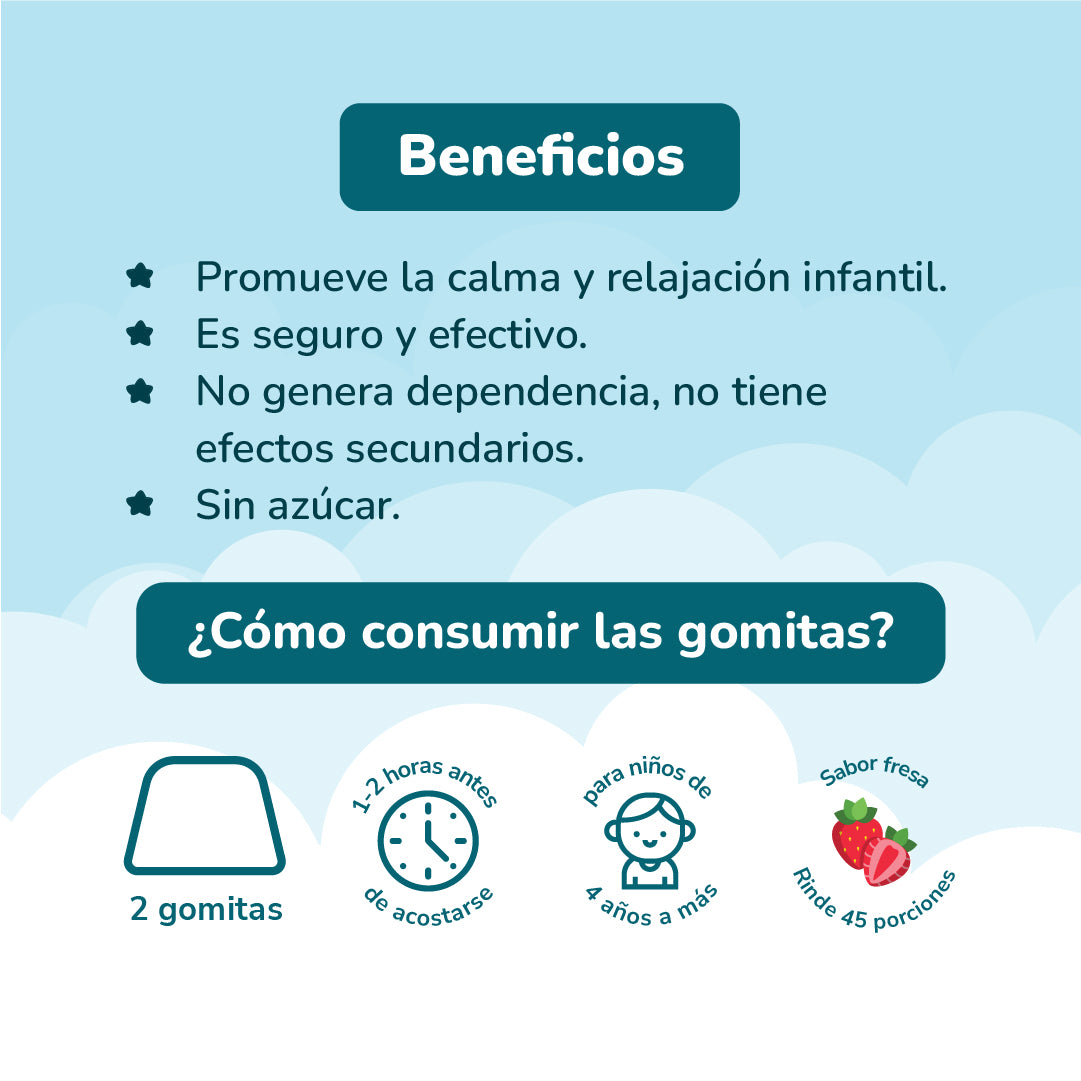 Beneficios

Promueve la calma y relajación infantil.
Es seguro y efectivo.
No genera dependencia, no tiene efectos secundarios.
Sin azúcar.

¿Cómo consumir las gomitas?

2 gomitas

1-2 horas antes de acostarse

para niños de 4 años a más

Sabor fresa
Rinde 45 porciones